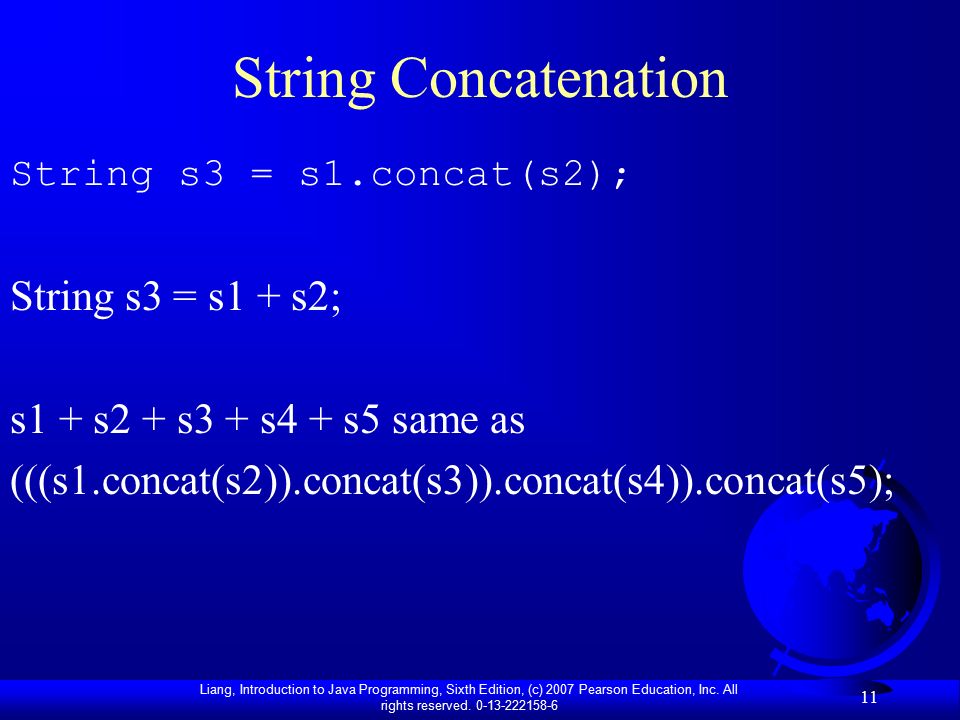 String Concatenation

String s3 = s1.concat(s2);

String s3 = s1 + s2;

s1 + s2 + s3 + s4 + s5 same as
(((s1.concat(s2)).concat(s3)).concat(s4)).concat(s5);

Liang, Introduction to Java Programming, Sixth Edition, (c) 2007 Pearson Education, Inc. All rights reserved. 0-13-222158-6

11